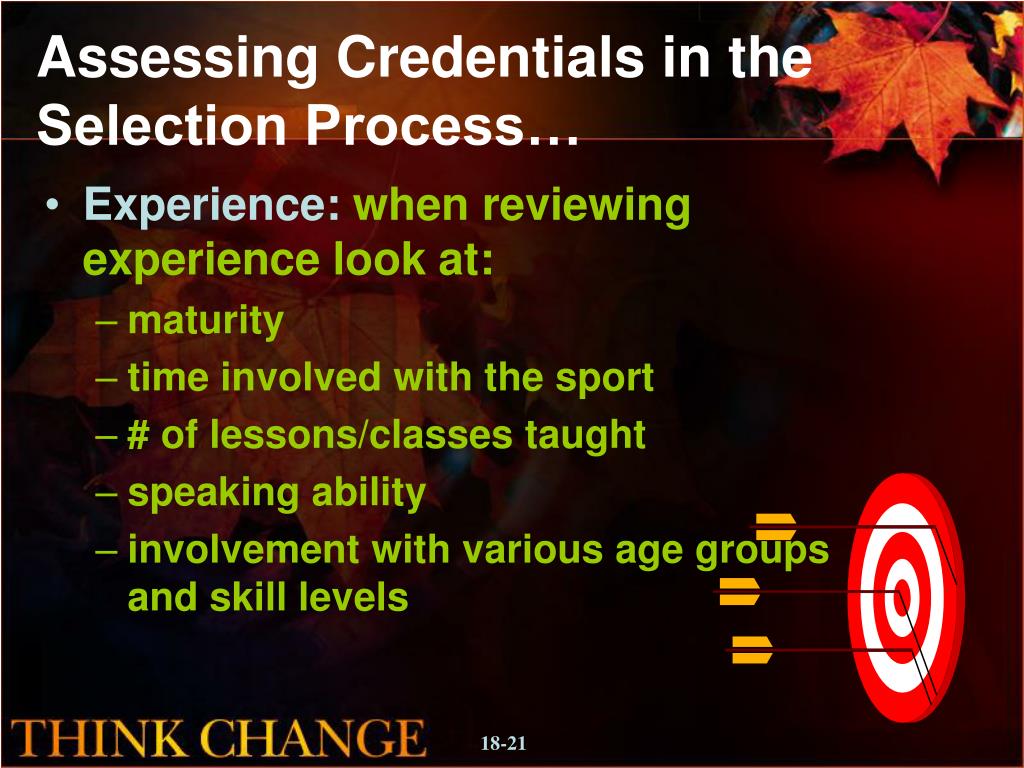 Assessing Credentials in the Selection Process…

• Experience: when reviewing experience look at:
– maturity
– time involved with the sport
– # of lessons/classes taught
– speaking ability
– involvement with various age groups and skill levels

THINK CHANGE

18-21